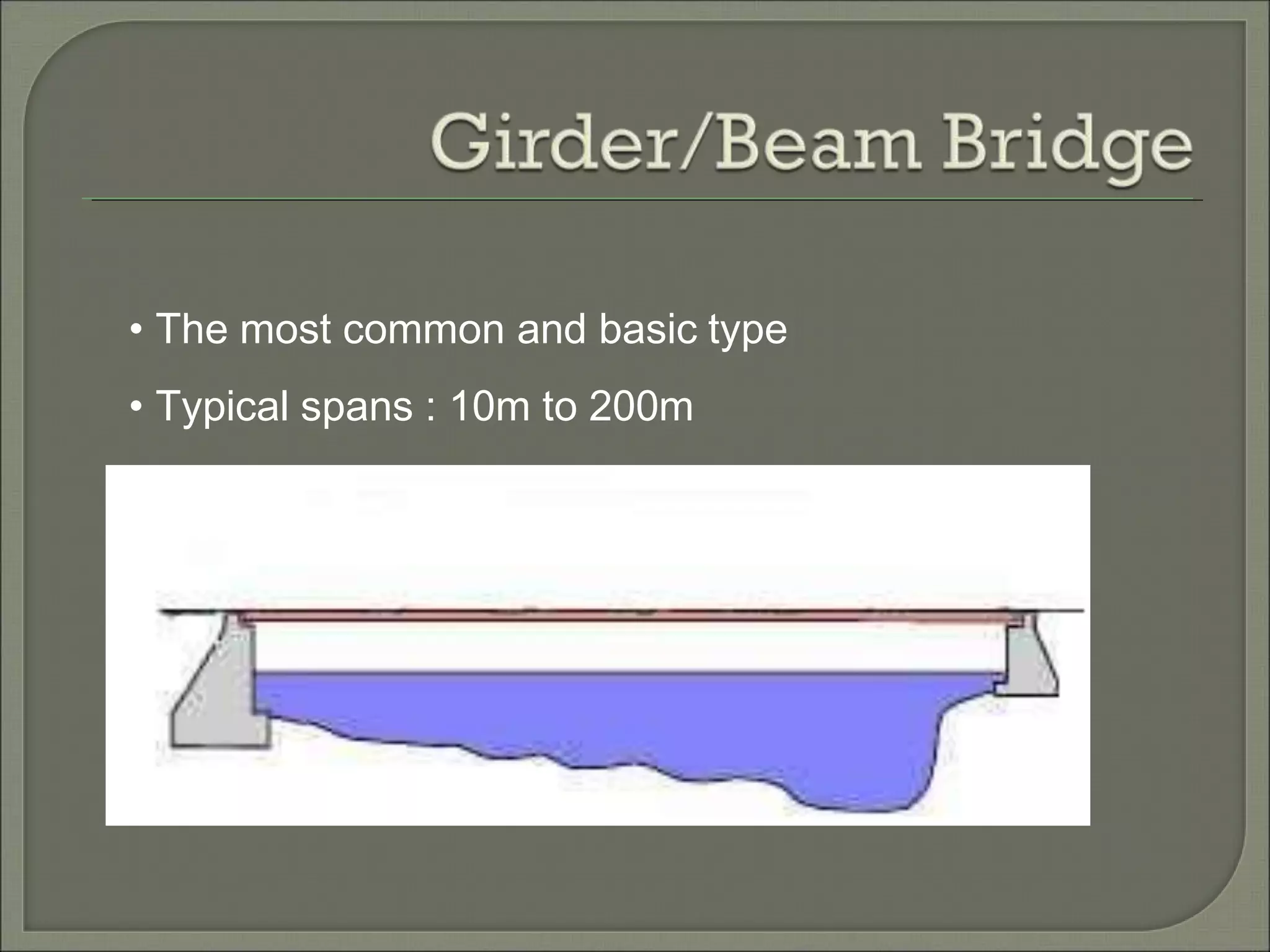 Girder/Beam Bridge

• The most common and basic type

• Typical spans : 10m to 200m